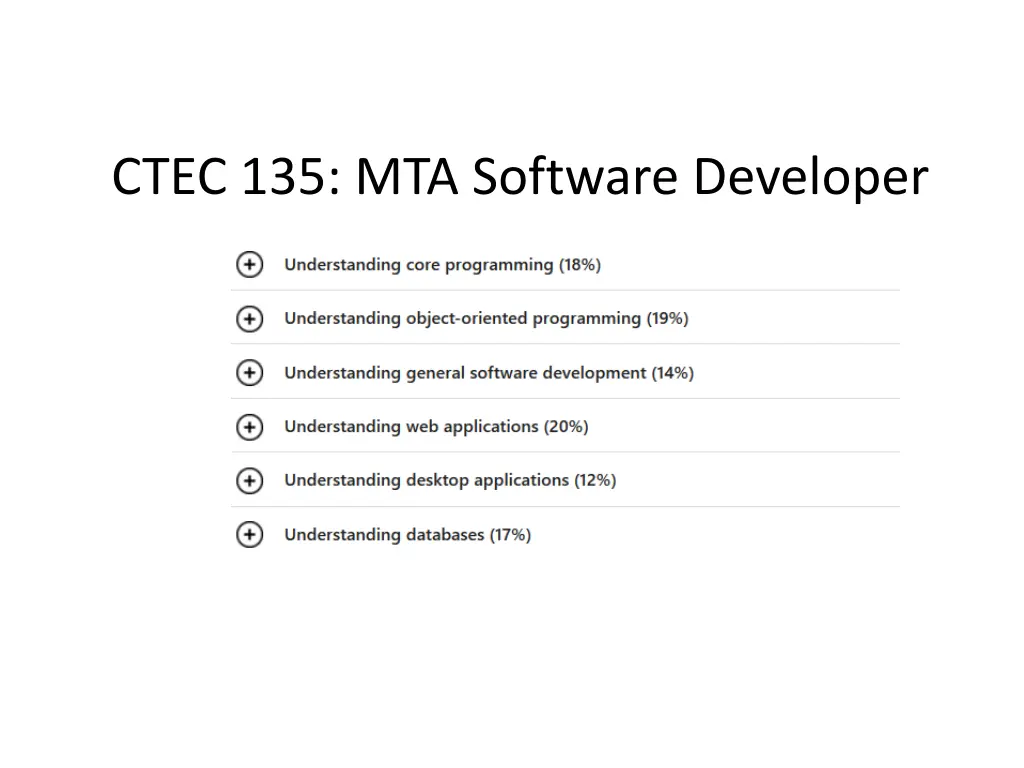 CTEC 135: MTA Software Developer

Understanding core programming (18%)

Understanding object-oriented programming (19%)

Understanding general software development (14%)

Understanding web applications (20%)

Understanding desktop applications (12%)

Understanding databases (17%)